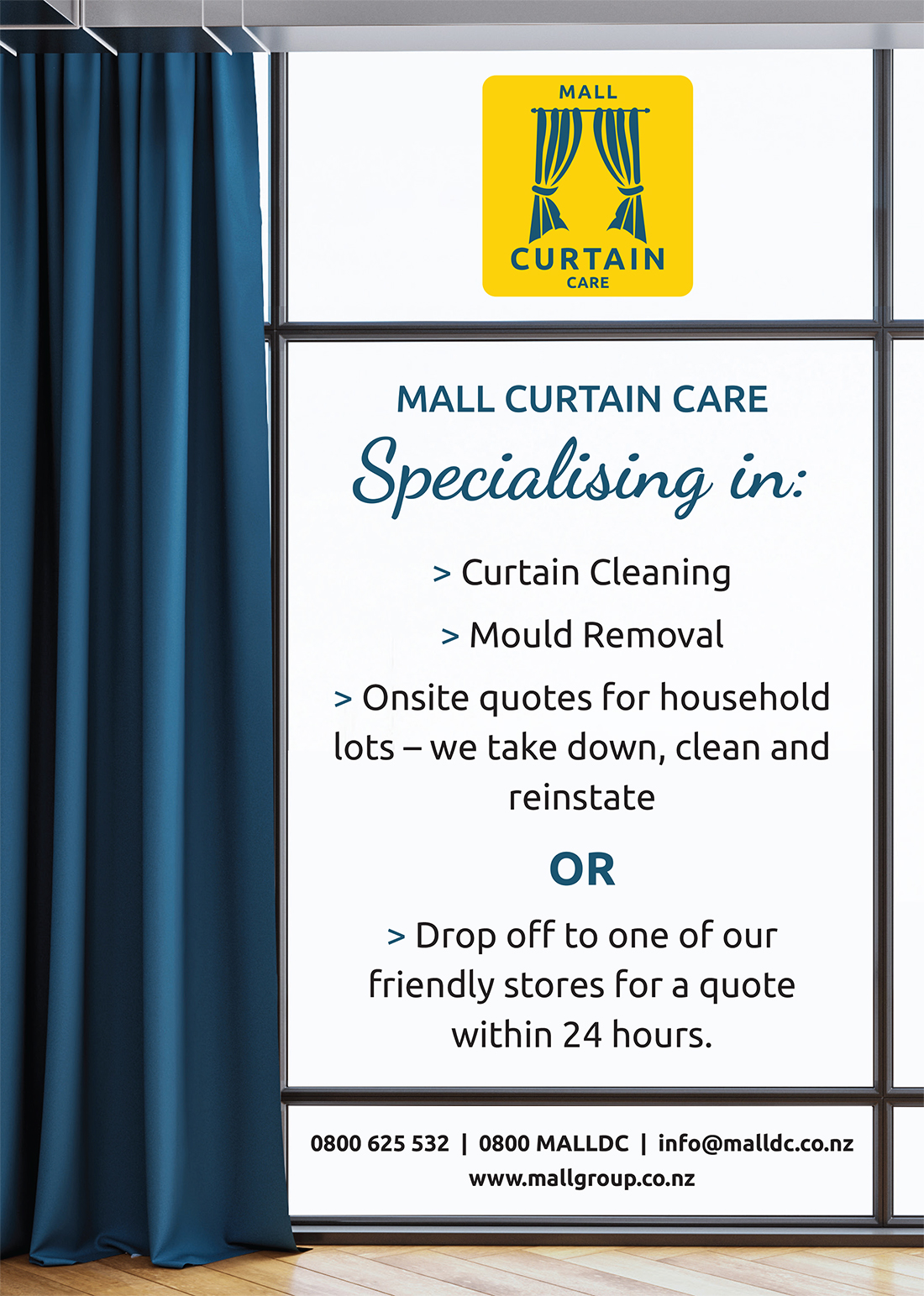 MALL
CURTAIN
CARE

MALL CURTAIN CARE
Specialising in:

> Curtain Cleaning

> Mould Removal

> Onsite quotes for household lots – we take down, clean and reinstate

OR

> Drop off to one of our friendly stores for a quote within 24 hours.

0800 625 532 | 0800 MALLDC | info@malldc.co.nz
www.mallgroup.co.nz